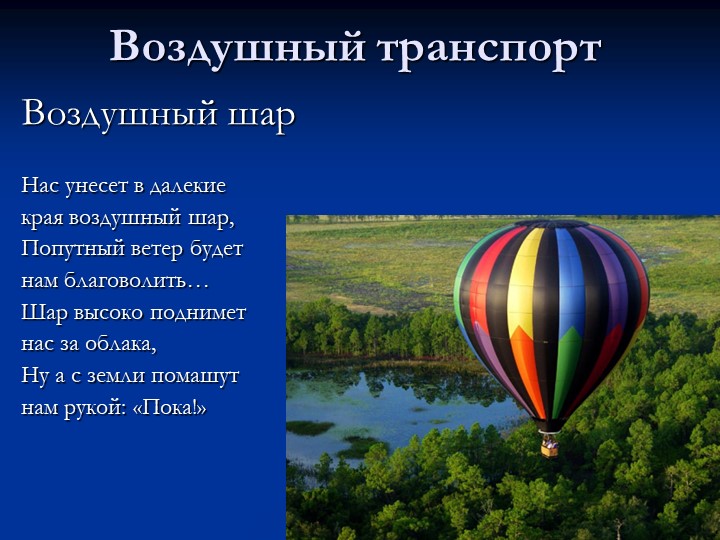 Воздушный транспорт

Воздушный шар

Нас унесет в далекие края воздушный шар,
Попутный ветер будет нам благоволить…
Шар высоко поднимет нас за облака,
Ну а с земли помашут нам рукой: «Пока!»